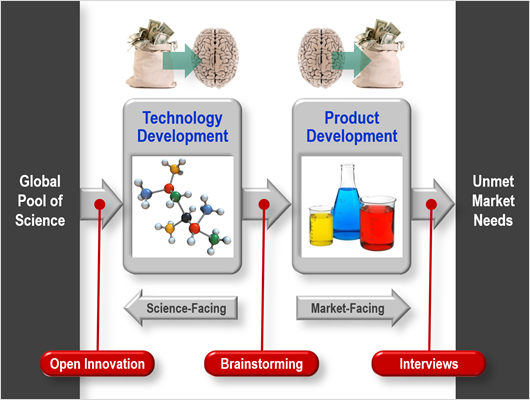 Global Pool of Science

Technology Development

Product Development

Unmet Market Needs

Science-Facing

Market-Facing

Open Innovation

Brainstorming

Interviews